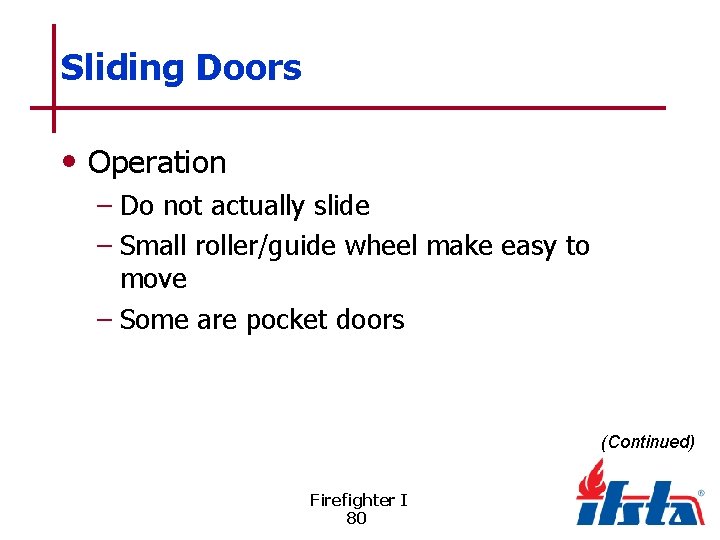 Sliding Doors

• Operation

– Do not actually slide

– Small roller/guide wheel make easy to move

– Some are pocket doors

(Continued)

Firefighter I
80

ifsta®